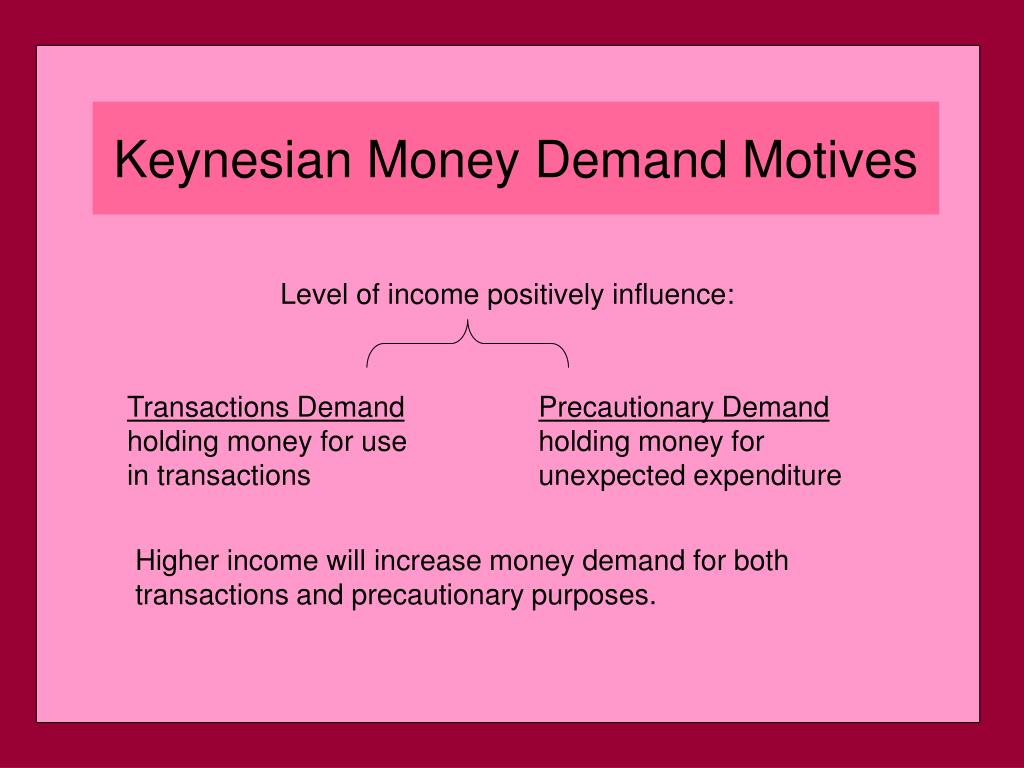 Keynesian Money Demand Motives

Level of income positively influence:

Transactions Demand
holding money for use in transactions

Precautionary Demand
holding money for unexpected expenditure

Higher income will increase money demand for both transactions and precautionary purposes.